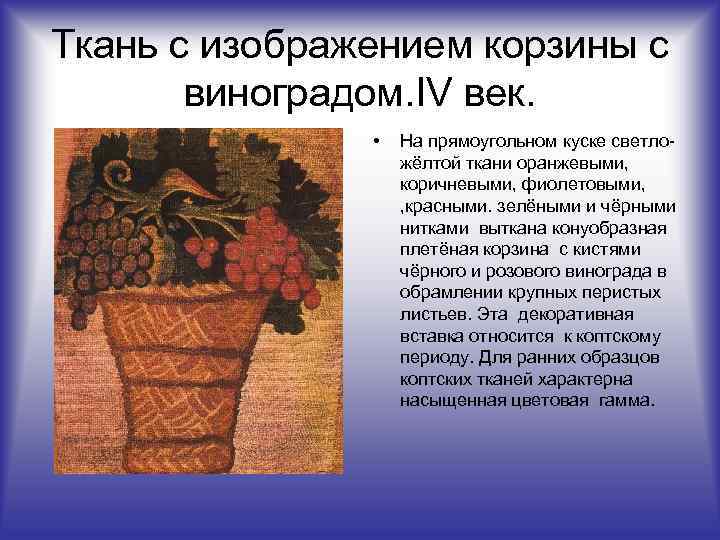 Ткань с изображением корзины с виноградом.IV век.

• На прямоугольном куске светло-жёлтой ткани оранжевыми, коричневыми, фиолетовыми, ,красными. зелёными и чёрными нитками выткана конуобразная плетёная корзина с кистями чёрного и розового винограда в обрамлении крупных перистых листьев. Эта декоративная вставка относится к коптскому периоду. Для ранних образцов коптских тканей характерна насыщенная цветовая гамма.